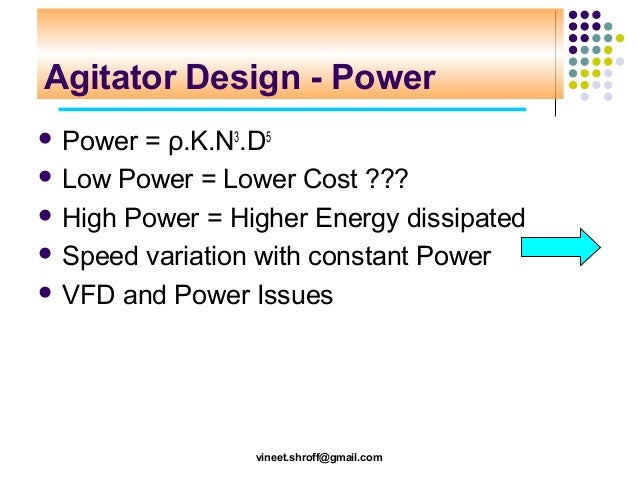 Agitator Design - Power

- Power = $\rho.K.N^3.D^5$
- Low Power = Lower Cost ???
- High Power = Higher Energy dissipated
- Speed variation with constant Power
- VFD and Power Issues

vineet.shroff@gmail.com